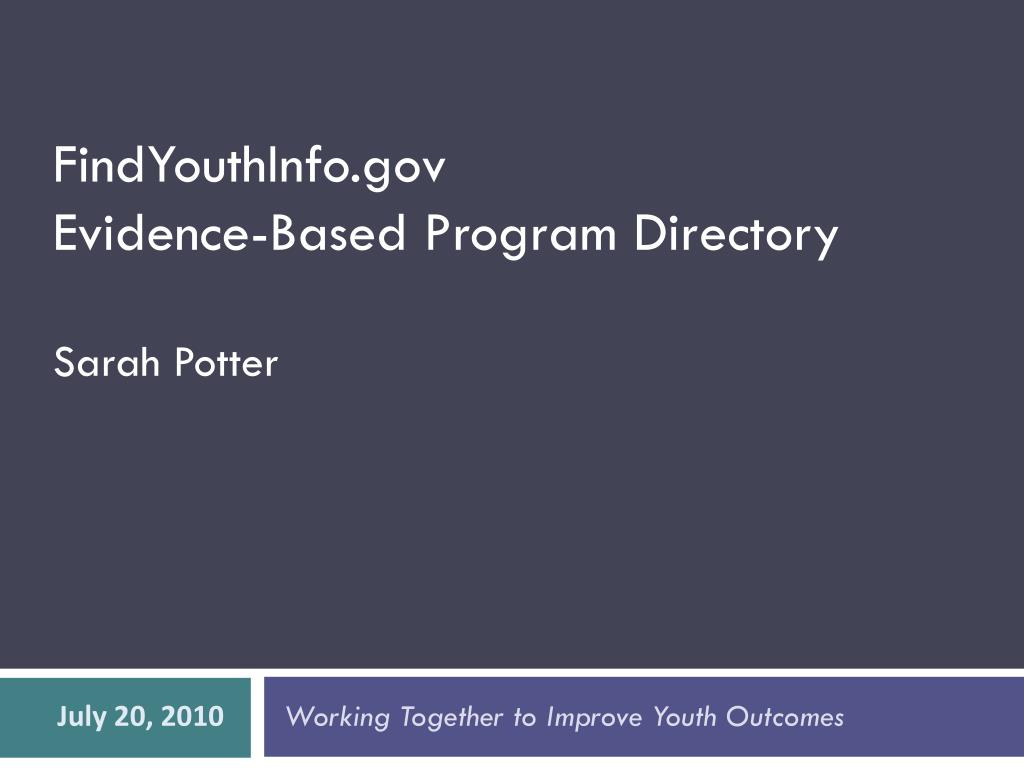 FindYouthInfo.gov
Evidence-Based Program Directory

Sarah Potter

July 20, 2010

Working Together to Improve Youth Outcomes